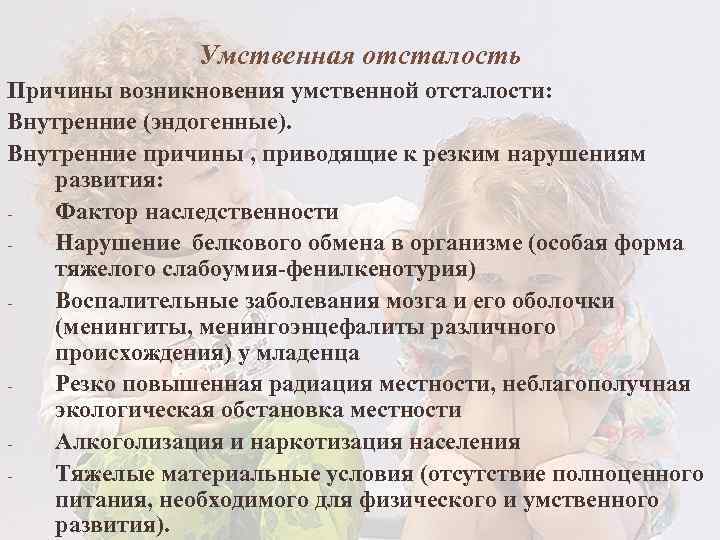 Умственная отсталость

Причины возникновения умственной отсталости:

Внутренние (эндогенные).

Внутренние причины , приводящие к резким нарушениям развития:

- Фактор наследственности
- Нарушение белкового обмена в организме (особая форма тяжелого слабоумия-фенилкенотурия)
- Воспалительные заболевания мозга и его оболочки (менингиты, менингоэнцефалиты различного происхождения) у младенца
- Резко повышенная радиация местности, неблагополучная экологическая обстановка местности
- Алкоголизация и наркотизация населения
- Тяжелые материальные условия (отсутствие полноценного питания, необходимого для физического и умственного развития).